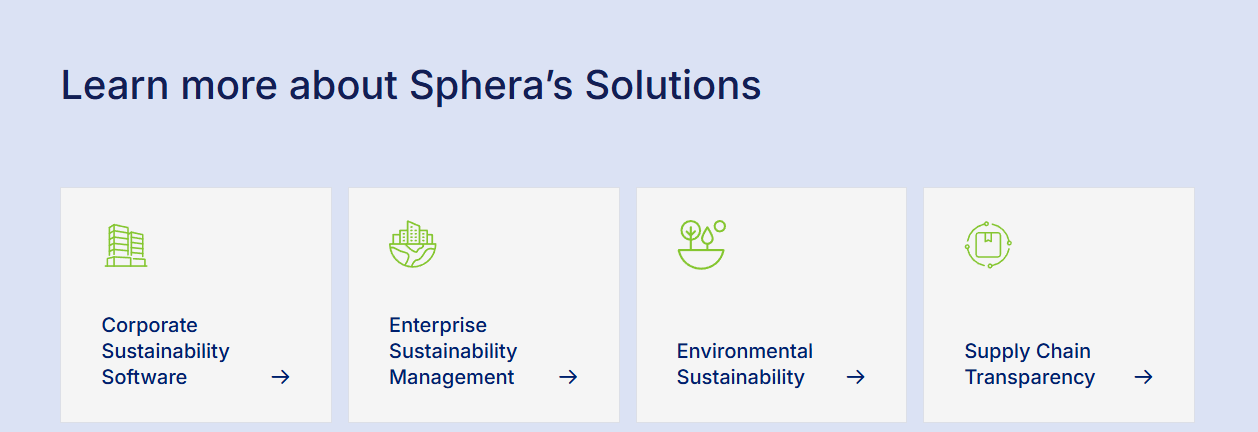 Learn more about Sphera's Solutions

Corporate Sustainability Software →

Enterprise Sustainability Management →

Environmental Sustainability →

Supply Chain Transparency →